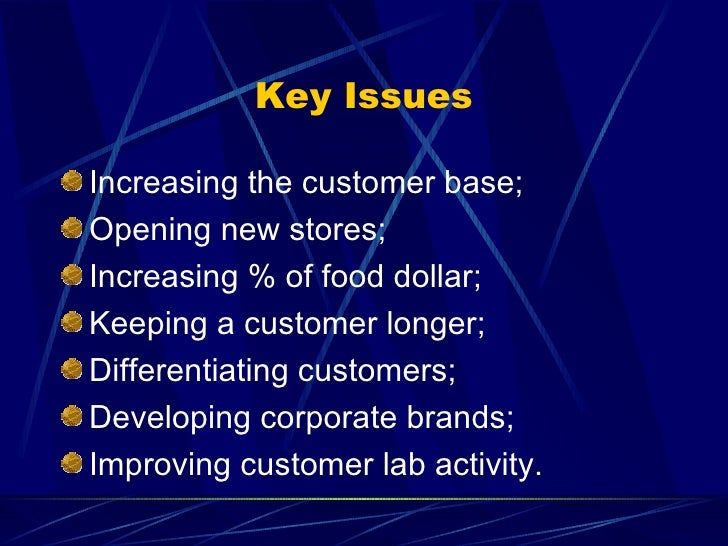 Key Issues

Increasing the customer base;
Opening new stores;
Increasing % of food dollar;
Keeping a customer longer;
Differentiating customers;
Developing corporate brands;
Improving customer lab activity.